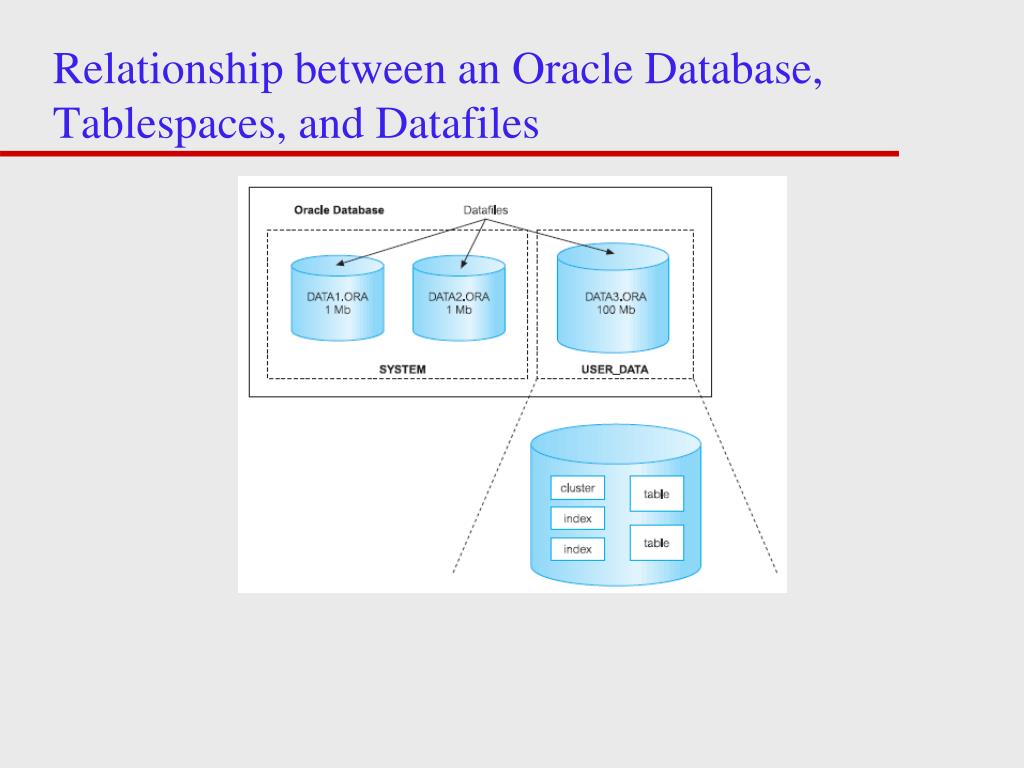 Relationship between an Oracle Database, Tablespaces, and Datafiles

Oracle Database

Datafiles

DATA1.ORA
1 Mb

DATA2.ORA
1 Mb

DATA3.ORA
100 Mb

SYSTEM

USER_DATA

cluster

index

index

table

table